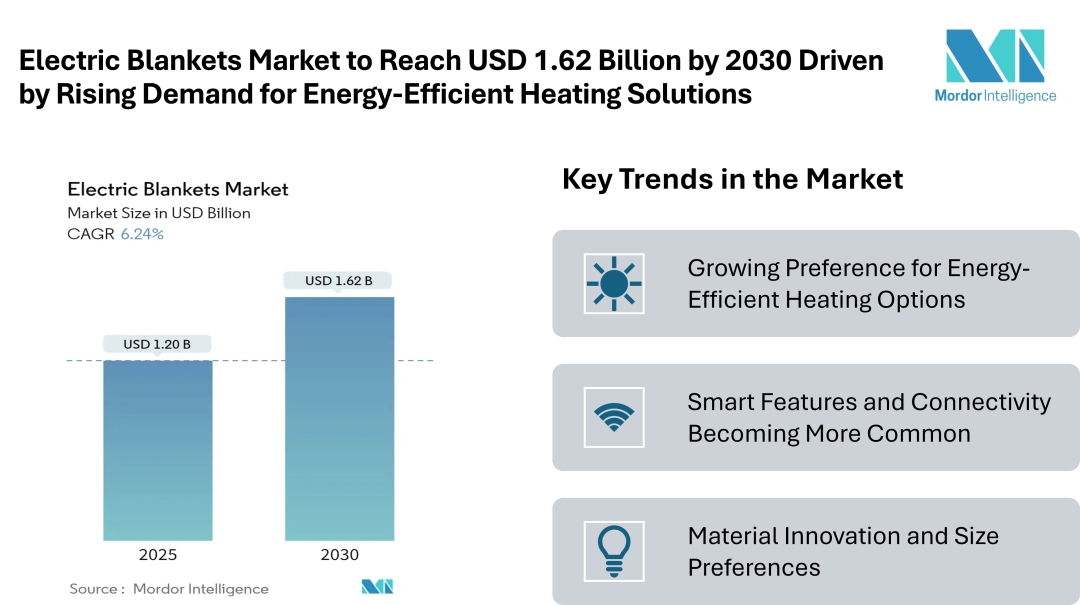 Electric Blankets Market to Reach USD 1.62 Billion by 2030 Driven by Rising Demand for Energy-Efficient Heating Solutions

Mordor Intelligence

Electric Blankets Market
Market Size in USD Billion
CAGR 6.24%

USD 1.20 B
USD 1.62 B

2025
2030

Source : Mordor Intelligence

Key Trends in the Market

Growing Preference for Energy-Efficient Heating Options

Smart Features and Connectivity Becoming More Common

Material Innovation and Size Preferences